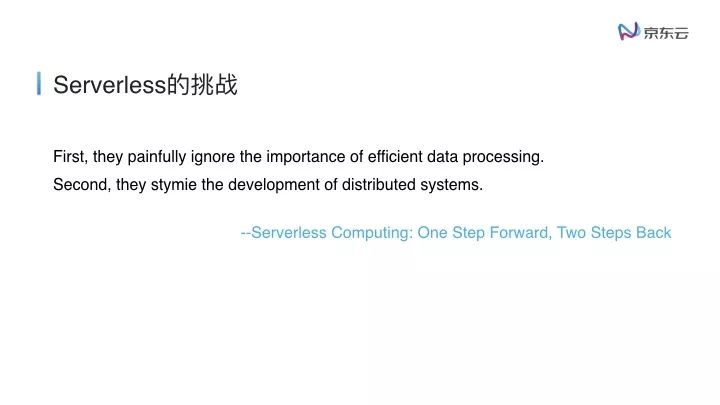 京东云

Serverless的挑战

First, they painfully ignore the importance of efficient data processing.
Second, they stymie the development of distributed systems.

--Serverless Computing: One Step Forward, Two Steps Back